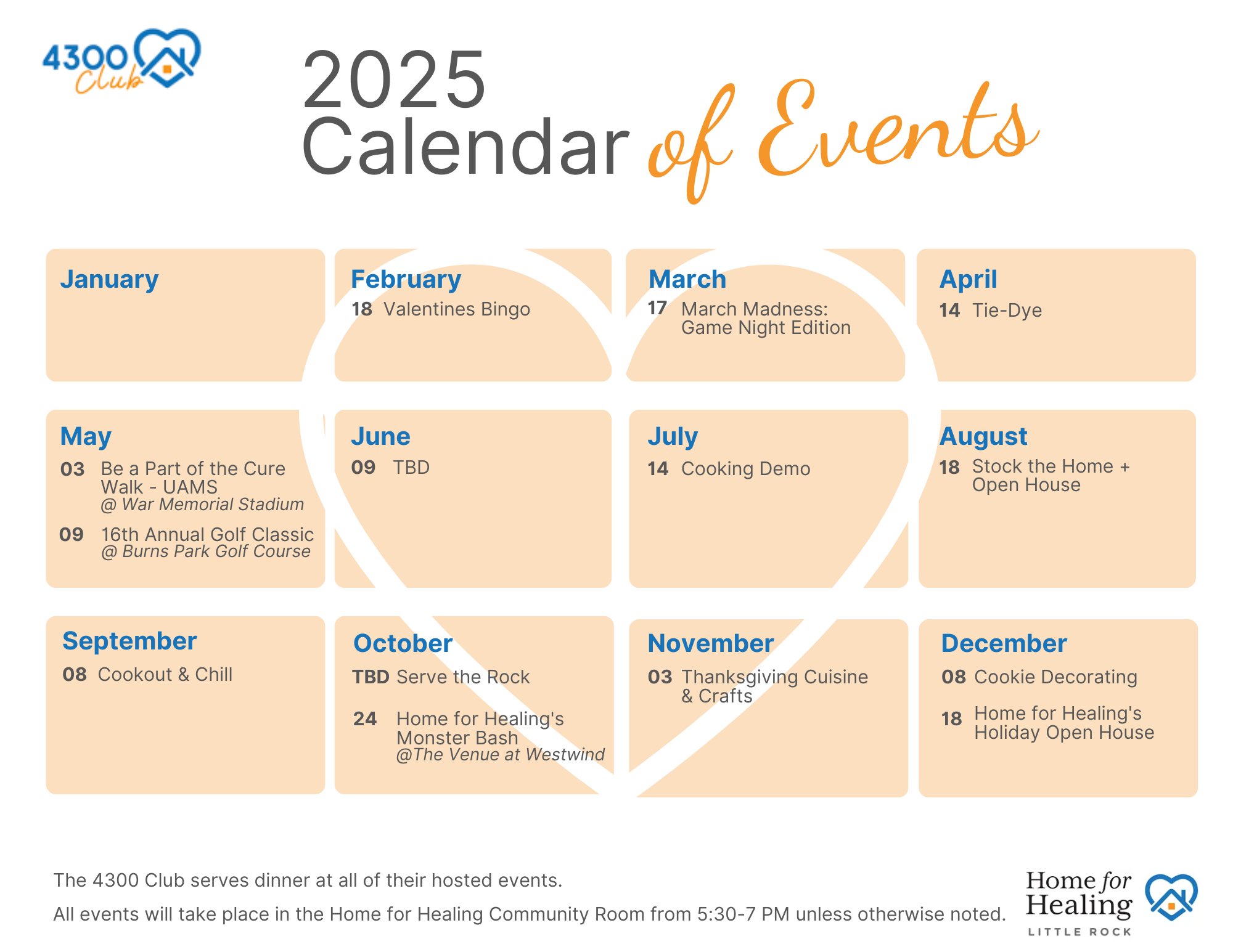 4300 Club

2025 Calendar of Events

January

February
18 Valentines Bingo

March
17 March Madness: Game Night Edition

April
14 Tie-Dye

May
03 Be a Part of the Cure Walk - UAMS
@ War Memorial Stadium
09 16th Annual Golf Classic
@ Burns Park Golf Course

June
09 TBD

July
14 Cooking Demo

August
18 Stock the Home + Open House

September
08 Cookout & Chill

October
TBD Serve the Rock
24 Home for Healing's Monster Bash
@The Venue at Westwind

November
03 Thanksgiving Cuisine & Crafts

December
08 Cookie Decorating
18 Home for Healing's Holiday Open House

The 4300 Club serves dinner at all of their hosted events.

All events will take place in the Home for Healing Community Room from 5:30-7 PM unless otherwise noted.

Home for Healing
LITTLE ROCK